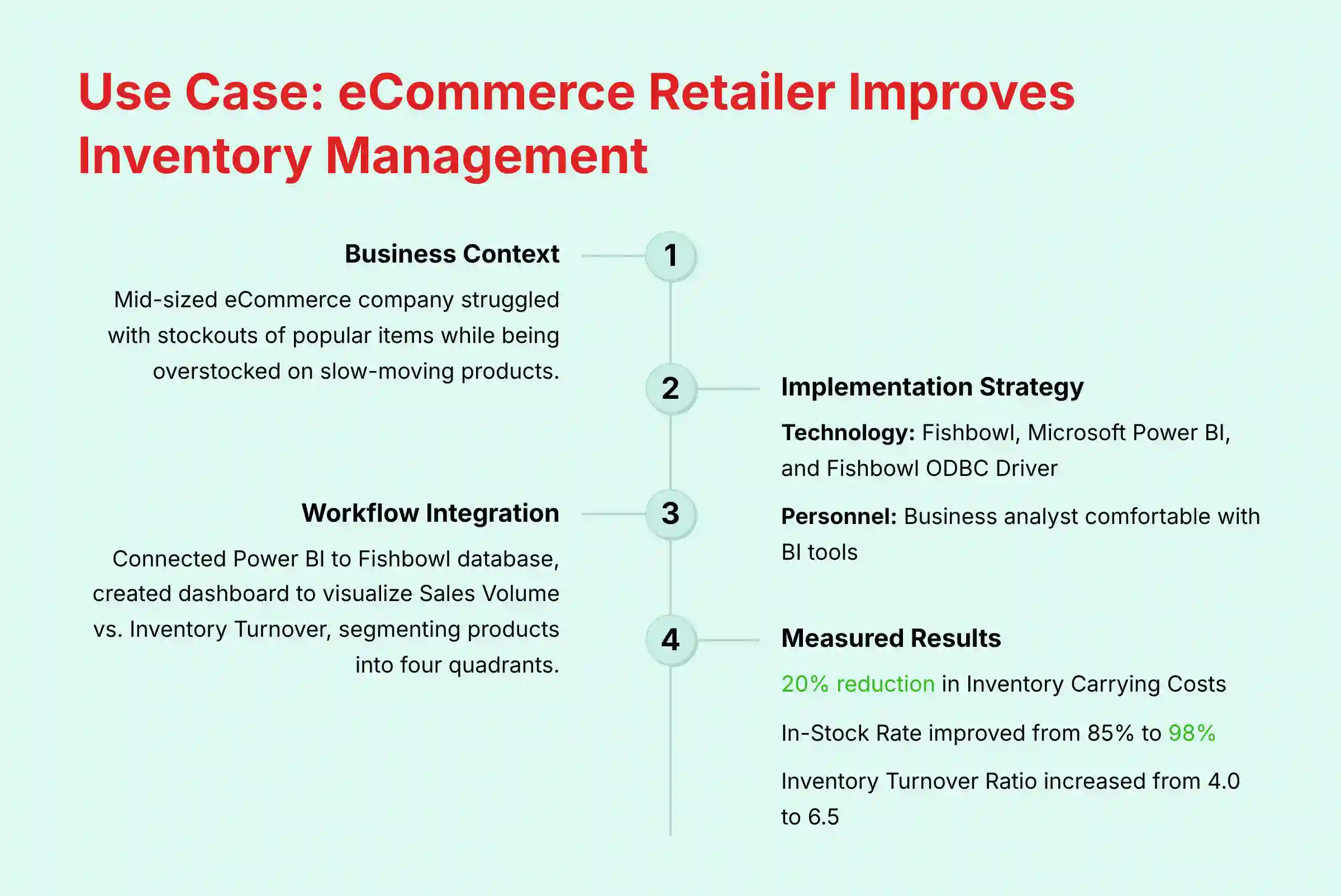 Use Case: eCommerce Retailer Improves Inventory Management

1

Business Context

Mid-sized eCommerce company struggled with stockouts of popular items while being overstocked on slow-moving products.

2

Implementation Strategy

Technology: Fishbowl, Microsoft Power BI, and Fishbowl ODBC Driver

Personnel: Business analyst comfortable with BI tools

3

Workflow Integration

Connected Power BI to Fishbowl database, created dashboard to visualize Sales Volume vs. Inventory Turnover, segmenting products into four quadrants.

4

Measured Results

20% reduction in Inventory Carrying Costs

In-Stock Rate improved from 85% to 98%

Inventory Turnover Ratio increased from 4.0 to 6.5